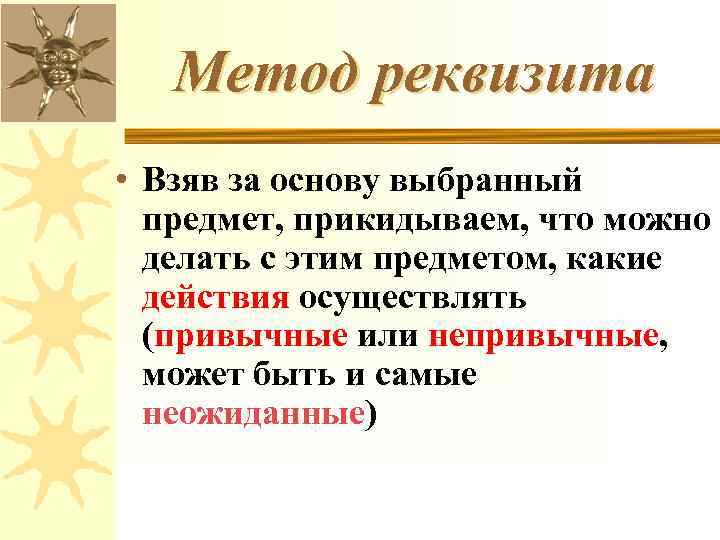 Метод реквизита

• Взяв за основу выбранный предмет, прикидываем, что можно делать с этим предметом, какие действия осуществлять (привычные или непривычные, может быть и самые неожиданные)